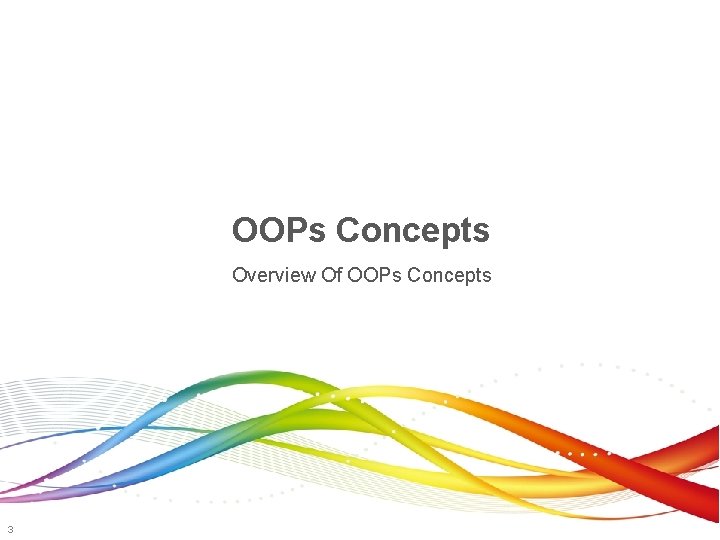 OOPs Concepts

Overview Of OOPs Concepts

3